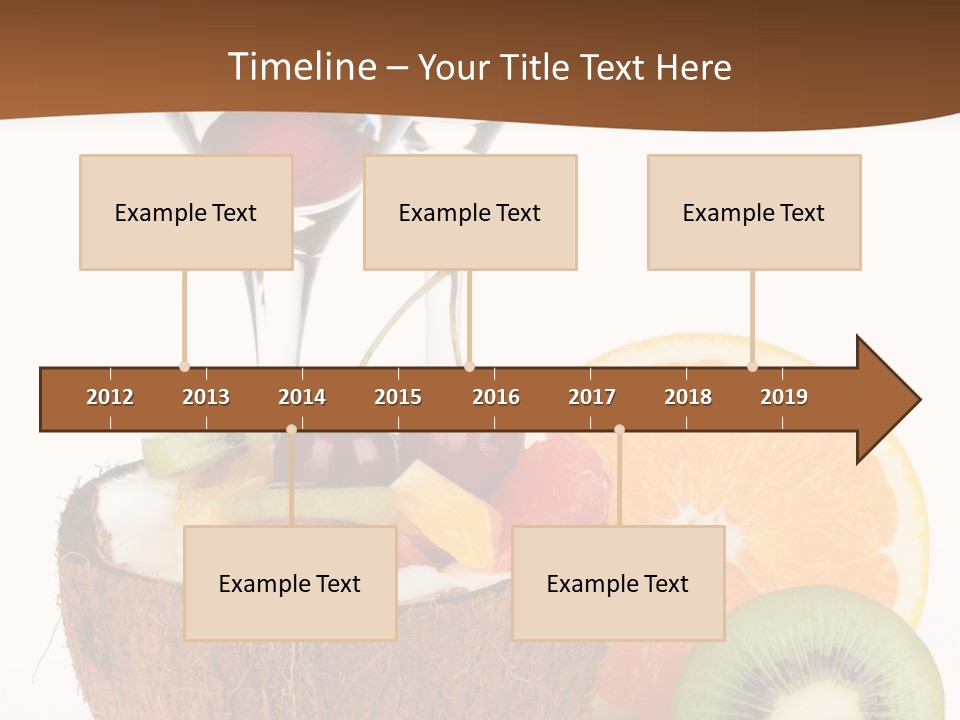 Timeline – Your Title Text Here

Example Text

Example Text

Example Text

2012 2013 2014 2015 2016 2017 2018 2019

Example Text

Example Text